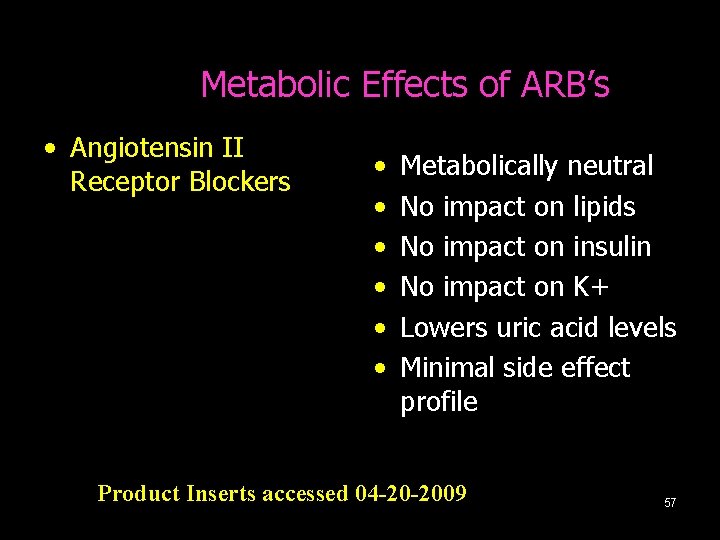 Metabolic Effects of ARB's

• Angiotensin II Receptor Blockers

• Metabolically neutral
• No impact on lipids
• No impact on insulin
• No impact on K+
• Lowers uric acid levels
• Minimal side effect profile

Product Inserts accessed 04-20-2009

57